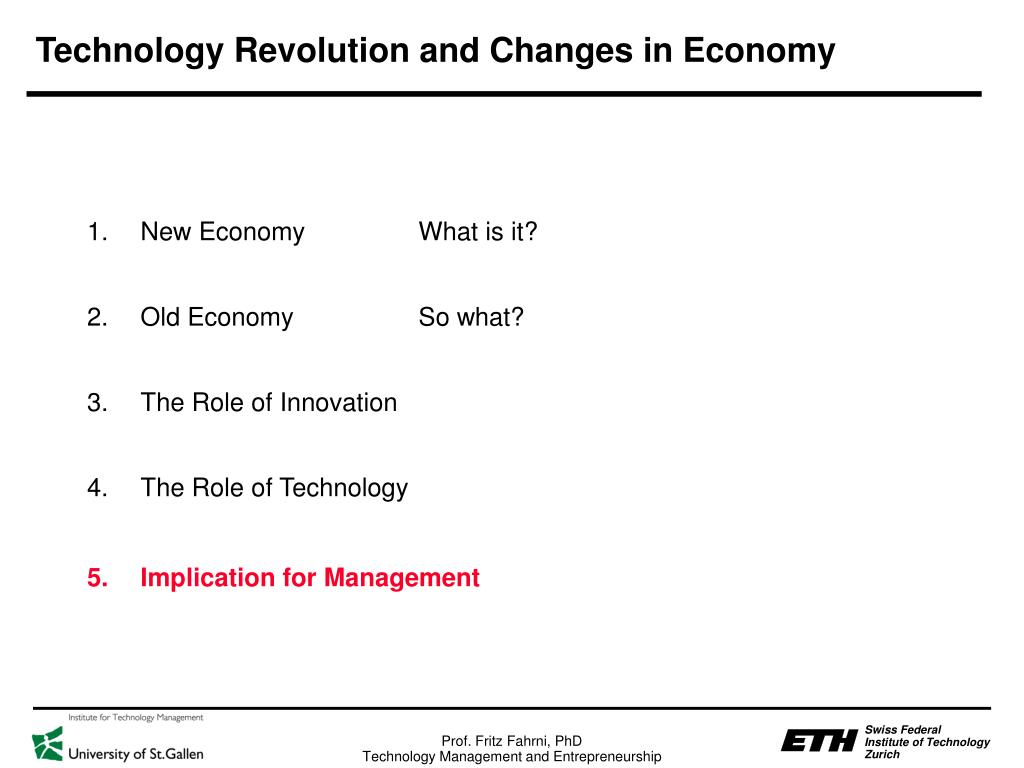 Technology Revolution and Changes in Economy

1. New Economy What is it?

2. Old Economy So what?

3. The Role of Innovation

4. The Role of Technology

5. Implication for Management

Institute for Technology Management
University of St.Gallen

Prof. Fritz Fahrni, PhD
Technology Management and Entrepreneurship

ETH
Swiss Federal Institute of Technology Zurich